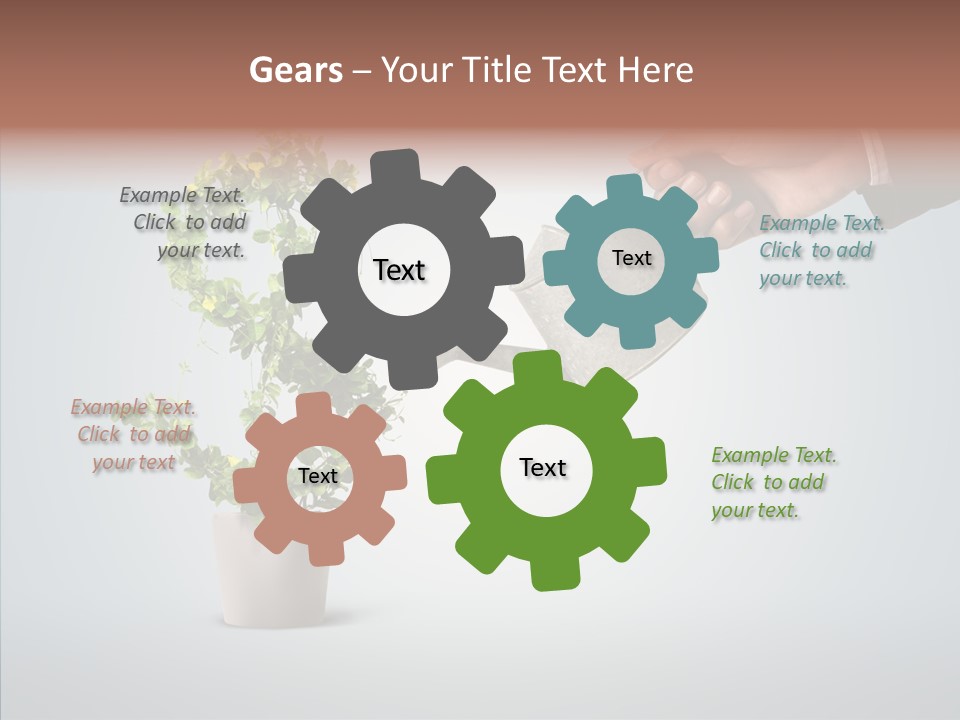 Gears – Your Title Text Here

Example Text. Click to add your text.

Text

Text

Example Text. Click to add your text.

Example Text. Click to add your text

Text

Text

Example Text. Click to add your text.